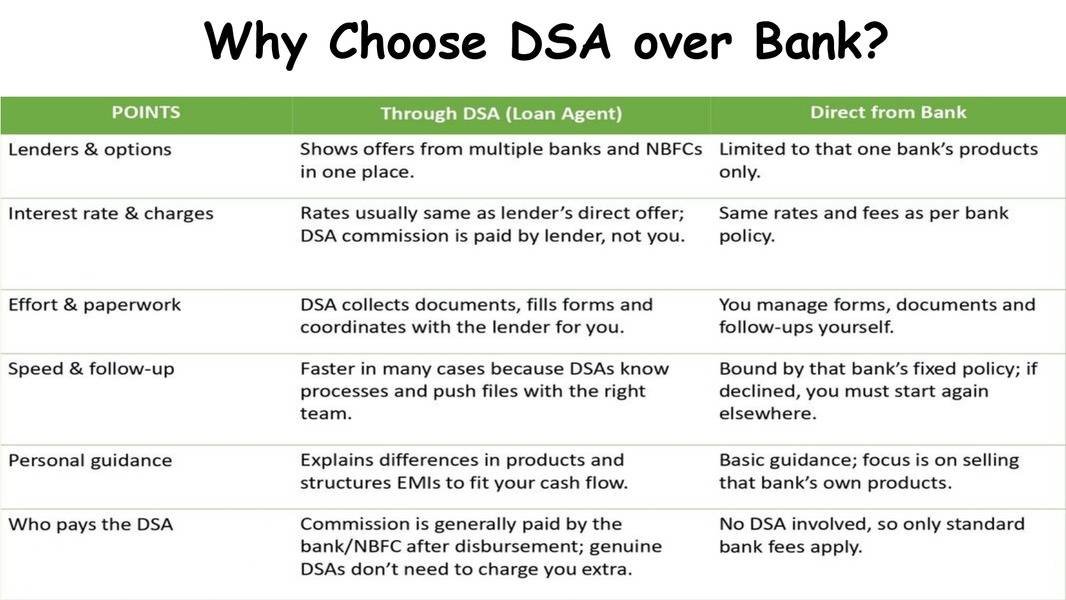 Why Choose DSA over Bank?

| POINTS | Through DSA (Loan Agent) | Direct from Bank |
|---|---|---|
| Lenders & options | Shows offers from multiple banks and NBFCs in one place. | Limited to that one bank's products only. |
| Interest rate & charges | Rates usually same as lender's direct offer; DSA commission is paid by lender, not you. | Same rates and fees as per bank policy. |
| Effort & paperwork | DSA collects documents, fills forms and coordinates with the lender for you. | You manage forms, documents and follow-ups yourself. |
| Speed & follow-up | Faster in many cases because DSAs know processes and push files with the right team. | Bound by that bank's fixed policy; if declined, you must start again elsewhere. |
| Personal guidance | Explains differences in products and structures EMIs to fit your cash flow. | Basic guidance; focus is on selling that bank's own products. |
| Who pays the DSA | Commission is generally paid by the bank/NBFC after disbursement; genuine DSAs don't need to charge you extra. | No DSA involved, so only standard bank fees apply. |